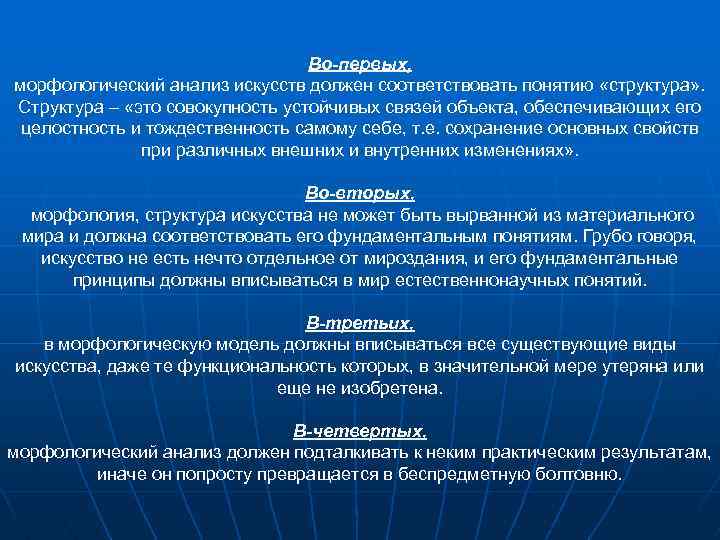 Во-первых,
морфологический анализ искусств должен соответствовать понятию «структура». Структура – «это совокупность устойчивых связей объекта, обеспечивающих его целостность и тождественность самому себе, т.е. сохранение основных свойств при различных внешних и внутренних изменениях».

Во-вторых,
морфология, структура искусства не может быть вырванной из материального мира и должна соответствовать его фундаментальным понятиям. Грубо говоря, искусство не есть нечто отдельное от мироздания, и его фундаментальные принципы должны вписываться в мир естественнонаучных понятий.

В-третьих,
в морфологическую модель должны вписываться все существующие виды искусства, даже те функциональность которых, в значительной мере утеряна или еще не изобретена.

В-четвертых,
морфологический анализ должен подталкивать к неким практическим результатам, иначе он попросту превращается в беспредметную болтовню.